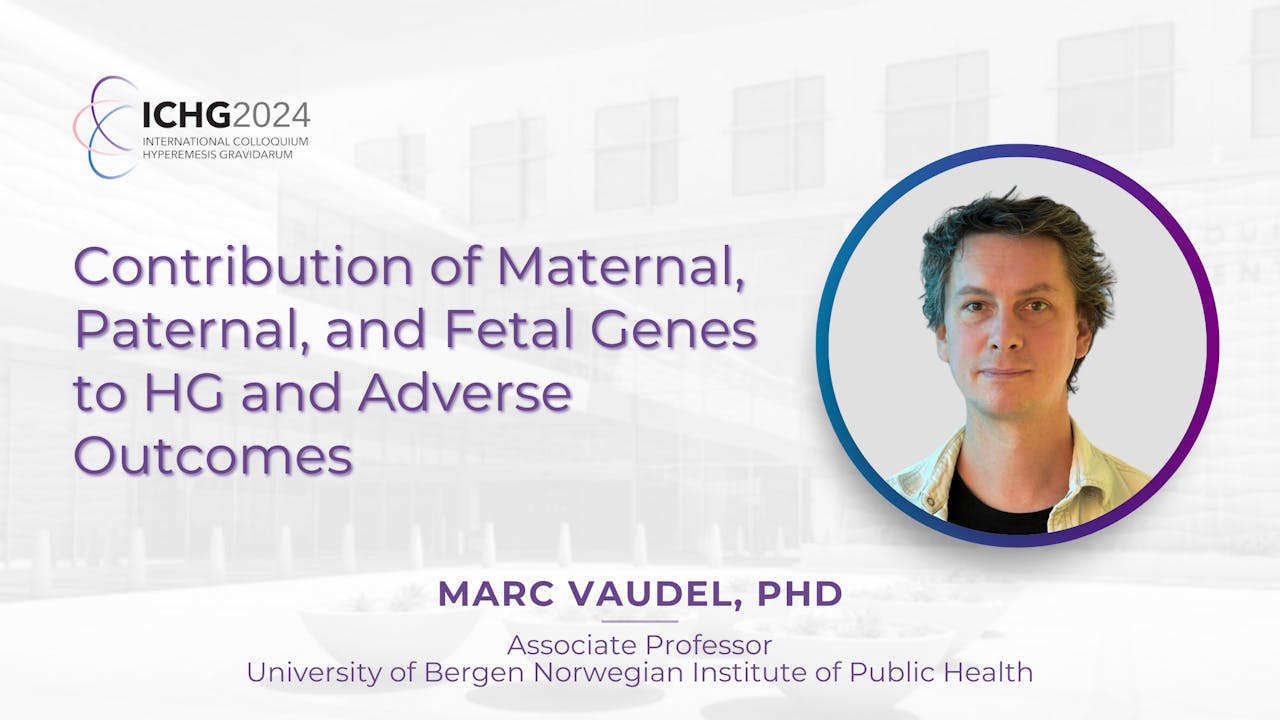 ICHG2024
INTERNATIONAL COLLOQUIUM
HYPEREMESIS GRAVIDARUM

Contribution of Maternal, Paternal, and Fetal Genes to HG and Adverse Outcomes

MARC VAUDEL, PHD

Associate Professor
University of Bergen Norwegian Institute of Public Health